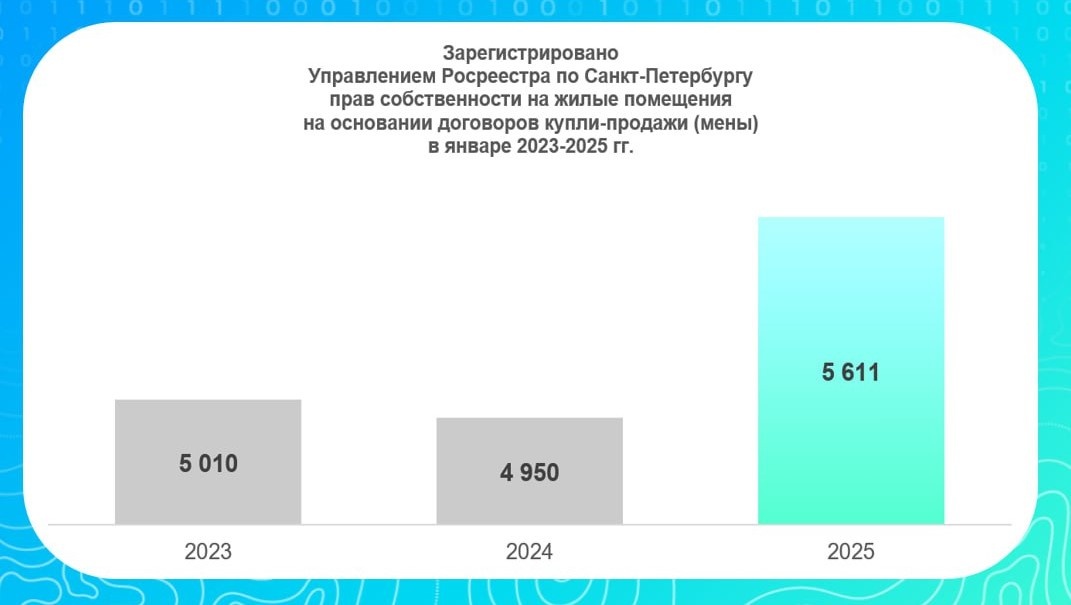 Зарегистрировано
Управлением Росреестра по Санкт-Петербургу
прав собственности на жилые помещения
на основании договоров купли-продажи (мены)
в январе 2023-2025 гг.

5 010
4 950
5 611

2023
2024
2025